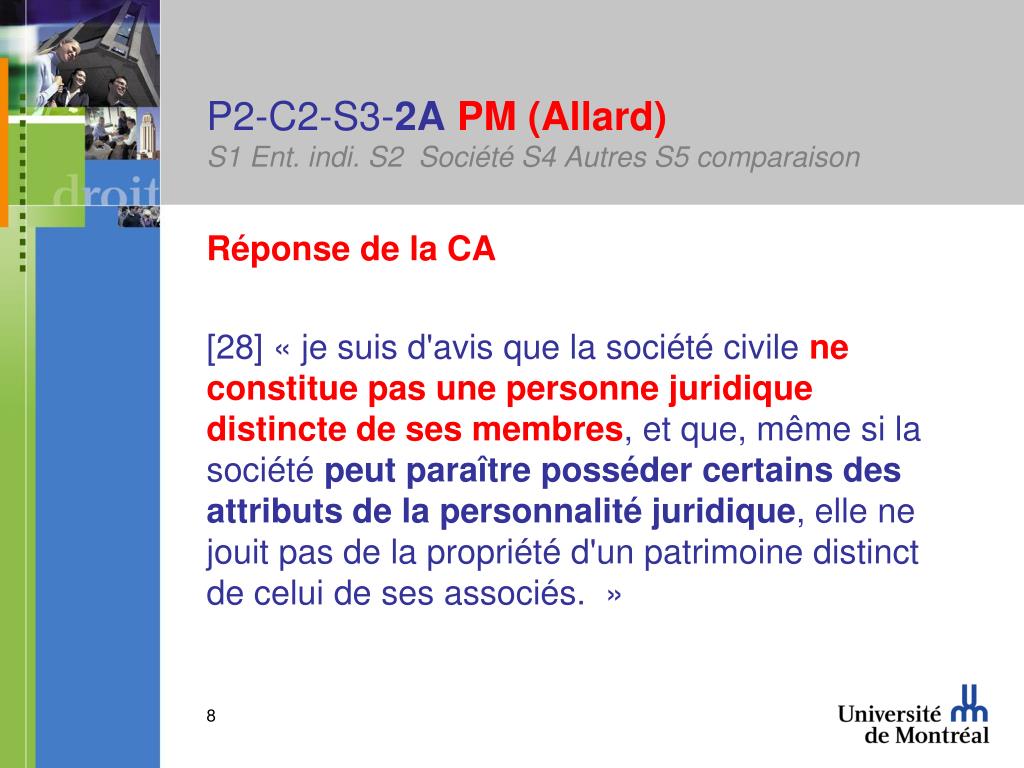 droit

P2-C2-S3-2A PM (Allard)
S1 Ent. indi. S2 Société S4 Autres S5 comparaison

Réponse de la CA

[28] « je suis d'avis que la société civile ne constitue pas une personne juridique distincte de ses membres, et que, même si la société peut paraître posséder certains des attributs de la personnalité juridique, elle ne jouit pas de la propriété d'un patrimoine distinct de celui de ses associés. »

8

Université de Montréal